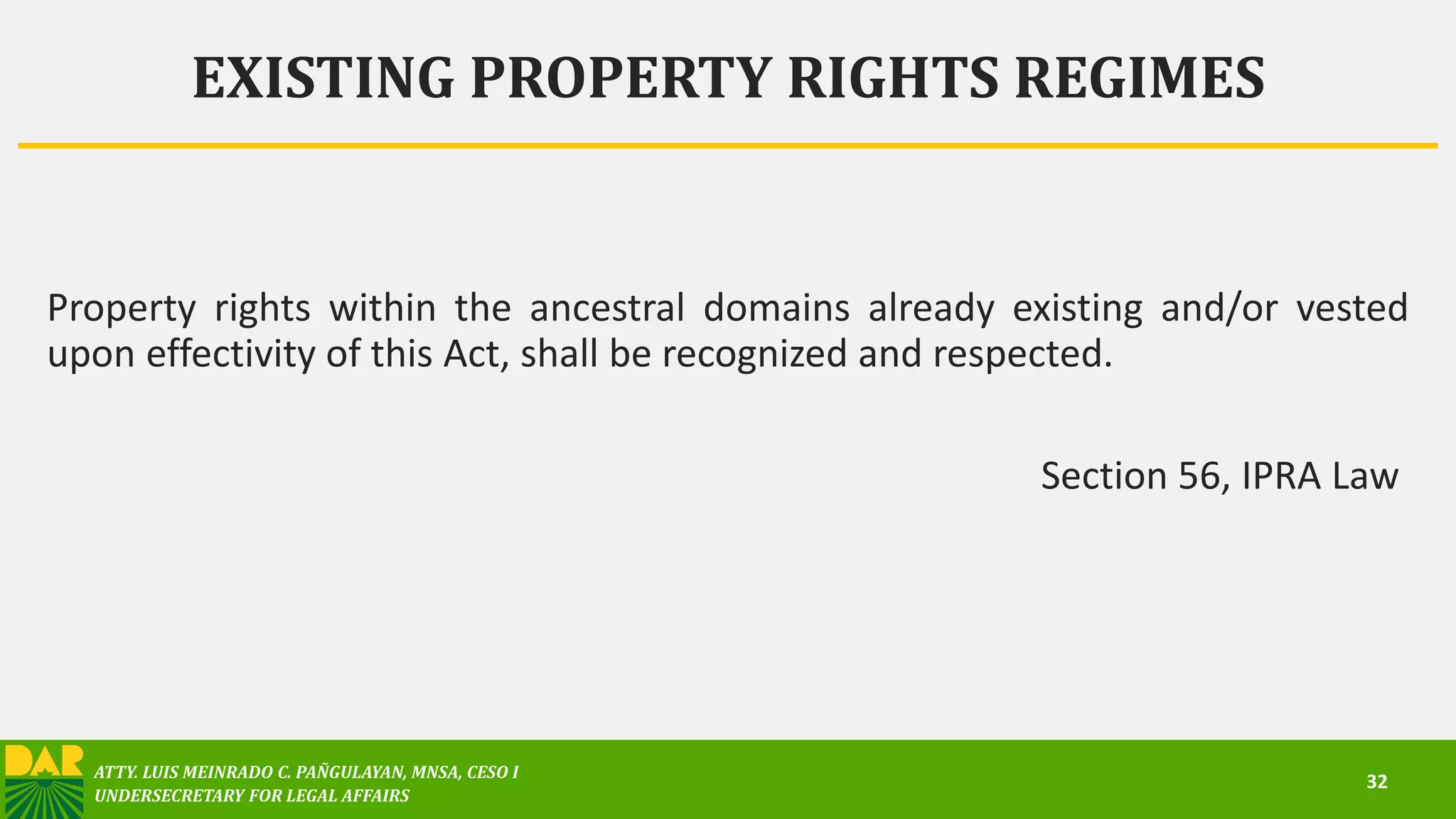 EXISTING PROPERTY RIGHTS REGIMES

Property rights within the ancestral domains already existing and/or vested upon effectivity of this Act, shall be recognized and respected.

Section 56, IPRA Law

DAR

ATTY. LUIS MEINRADO C. PAÑGULAYAN, MNSA, CESO I
UNDERSECRETARY FOR LEGAL AFFAIRS

32